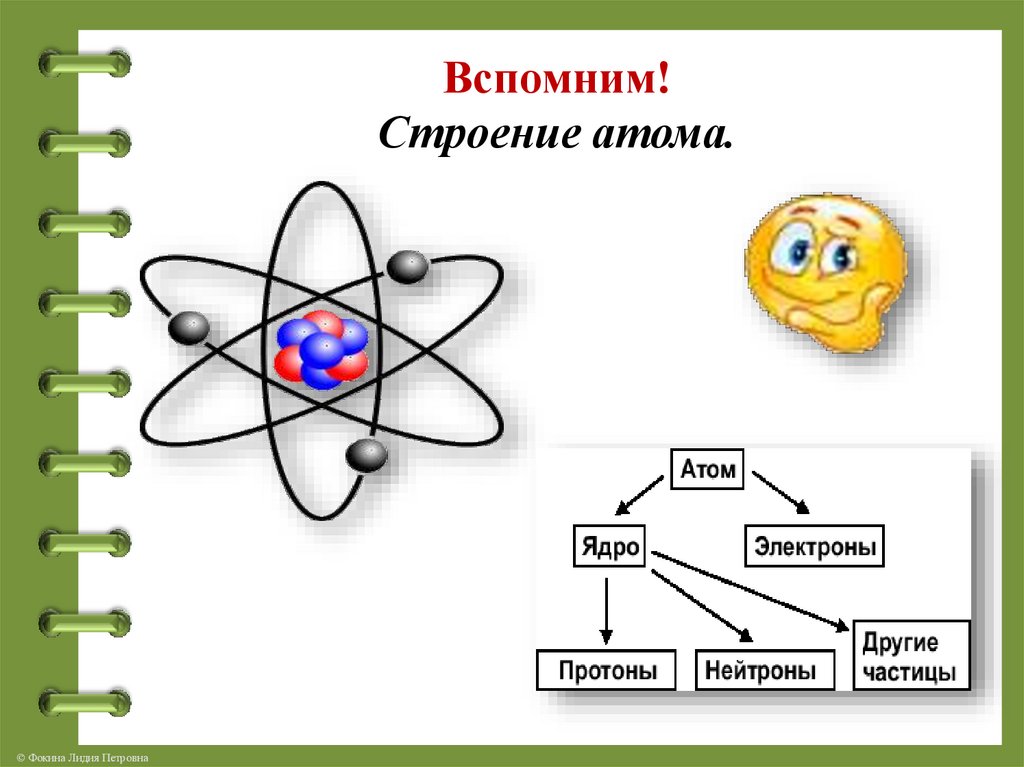 Вспомним!
Строение атома.

Атом

Ядро

Электроны

Протоны

Нейтроны

Другие частицы

© Фокина Лидия Петровна